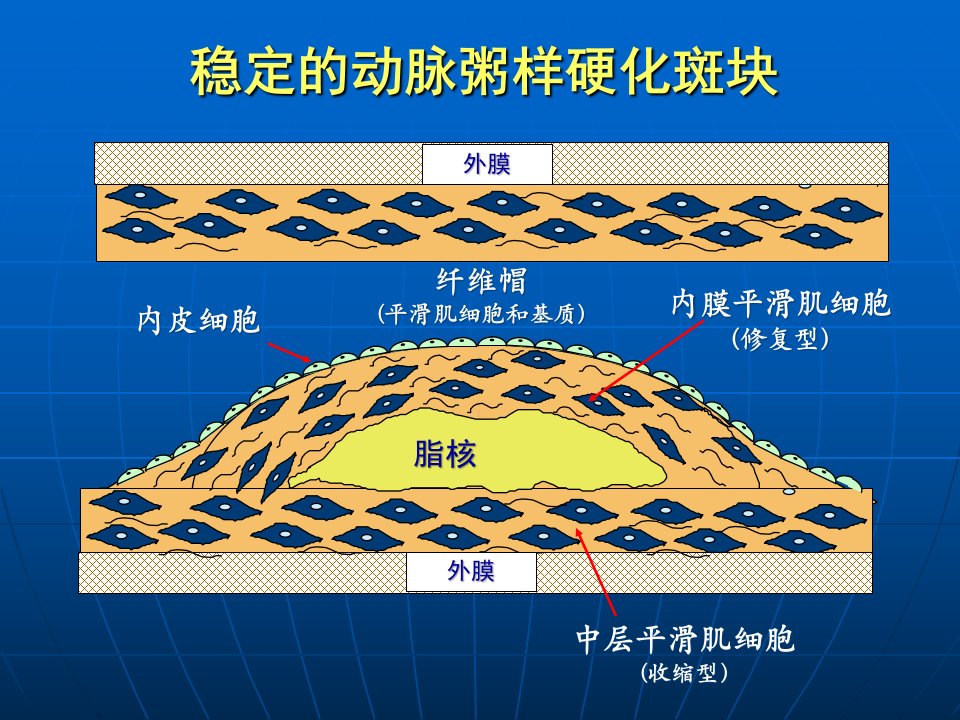 稳定的动脉粥样硬化斑块

外膜

纤维帽
（平滑肌细胞和基质）

内皮细胞

内膜平滑肌细胞
（修复型）

脂核

外膜

中层平滑肌细胞
（收缩型）